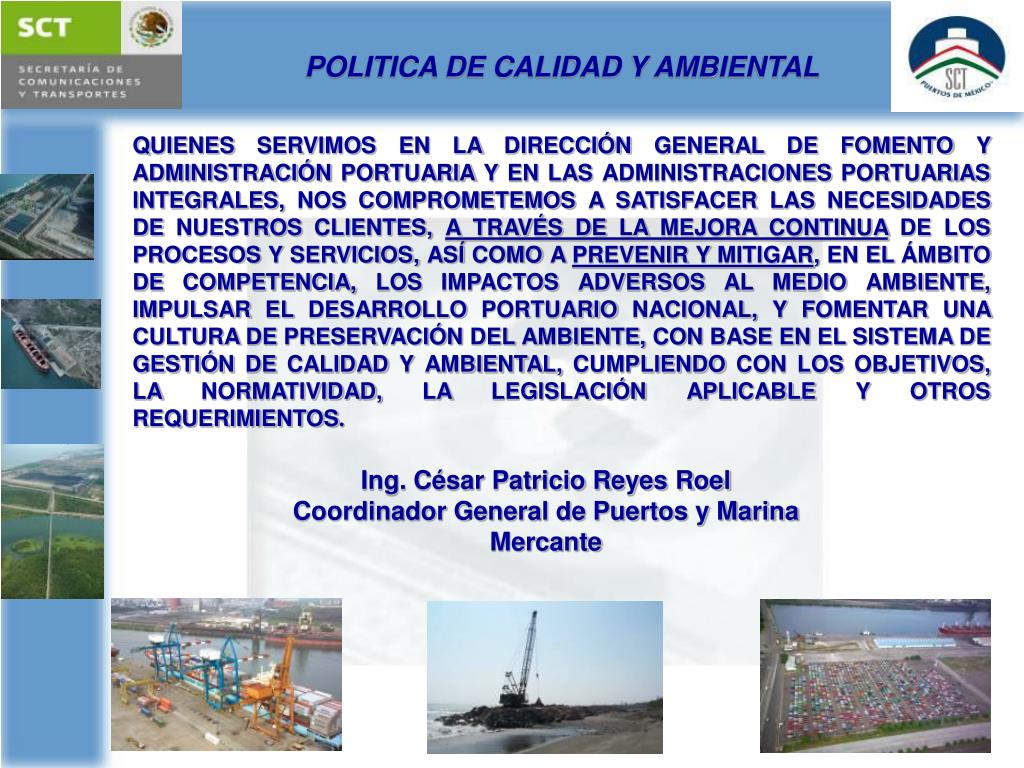 SCT
SECRETARÍA DE COMUNICACIONES Y TRANSPORTES

POLITICA DE CALIDAD Y AMBIENTAL

SCT
PUERTOS DE MÉXICO

QUIENES SERVIMOS EN LA DIRECCIÓN GENERAL DE FOMENTO Y ADMINISTRACIÓN PORTUARIA Y EN LAS ADMINISTRACIONES PORTUARIAS INTEGRALES, NOS COMPROMETEMOS A SATISFACER LAS NECESIDADES DE NUESTROS CLIENTES, A TRAVÉS DE LA MEJORA CONTINUA DE LOS PROCESOS Y SERVICIOS, ASÍ COMO A PREVENIR Y MITIGAR, EN EL ÁMBITO DE COMPETENCIA, LOS IMPACTOS ADVERSOS AL MEDIO AMBIENTE, IMPULSAR EL DESARROLLO PORTUARIO NACIONAL, Y FOMENTAR UNA CULTURA DE PRESERVACIÓN DEL AMBIENTE, CON BASE EN EL SISTEMA DE GESTIÓN DE CALIDAD Y AMBIENTAL, CUMPLIENDO CON LOS OBJETIVOS, LA NORMATIVIDAD, LA LEGISLACIÓN APLICABLE Y OTROS REQUERIMIENTOS.

Ing. César Patricio Reyes Roel
Coordinador General de Puertos y Marina Mercante